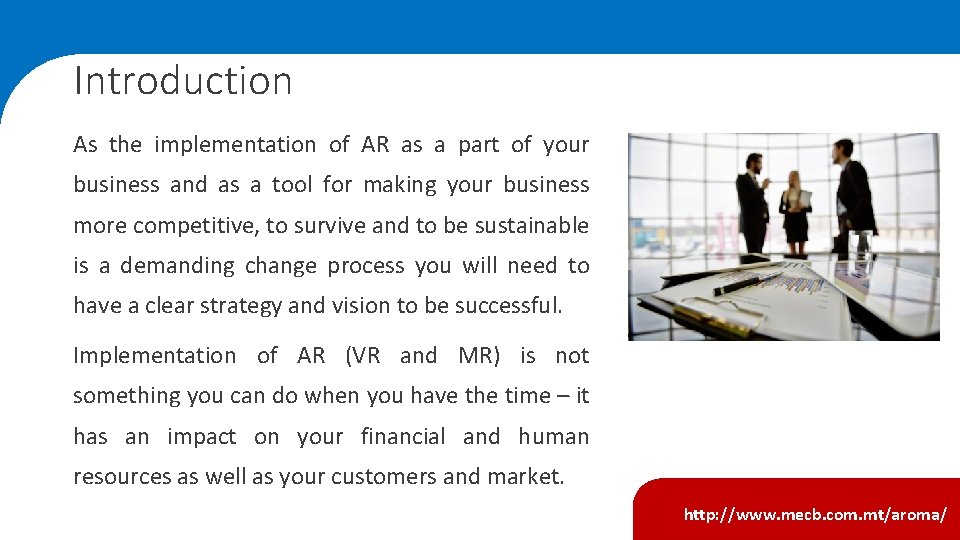 Introduction

As the implementation of AR as a part of your business and as a tool for making your business more competitive, to survive and to be sustainable is a demanding change process you will need to have a clear strategy and vision to be successful.

Implementation of AR (VR and MR) is not something you can do when you have the time – it has an impact on your financial and human resources as well as your customers and market.

http://www.mecb.com.mt/aroma/